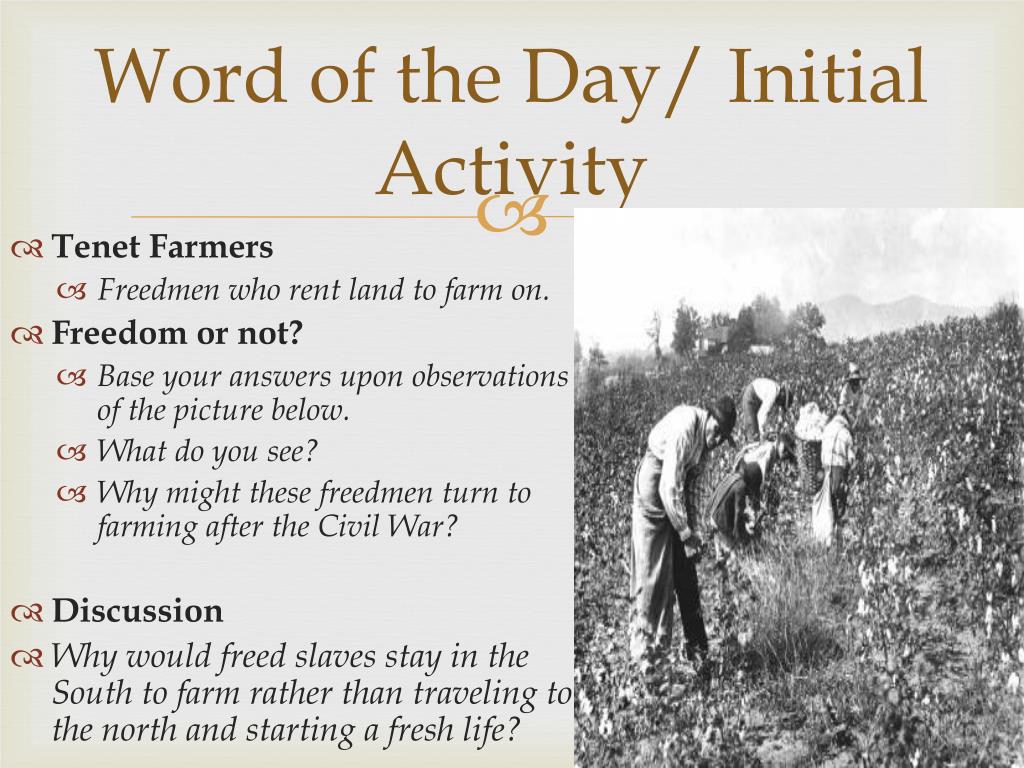 Word of the Day/ Initial Activity

Tenet Farmers

Freedmen who rent land to farm on.

Freedom or not?

Base your answers upon observations of the picture below.

What do you see?

Why might these freedmen turn to farming after the Civil War?

Discussion

Why would freed slaves stay in the South to farm rather than traveling to the north and starting a fresh life?